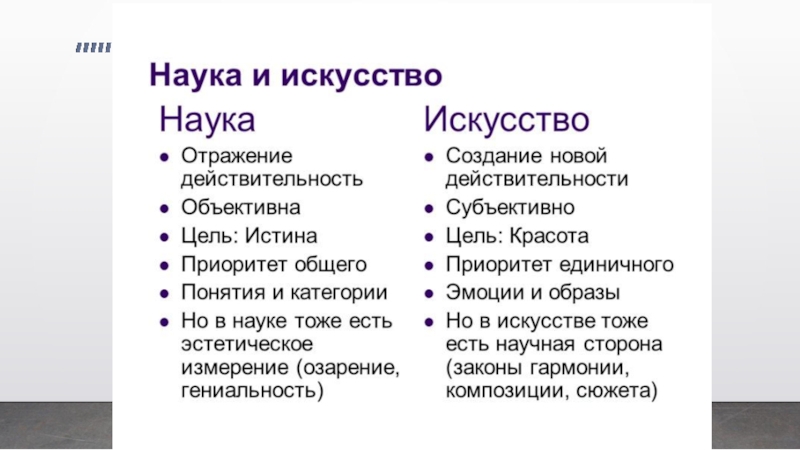 Наука и искусство

Наука
- Отражение действительность
- Объективна
- Цель: Истина
- Приоритет общего
- Понятия и категории
- Но в науке тоже есть эстетическое измерение (озарение, гениальность)

Искусство
- Создание новой действительности
- Субъективно
- Цель: Красота
- Приоритет единичного
- Эмоции и образы
- Но в искусстве тоже есть научная сторона (законы гармонии, композиции, сюжета)